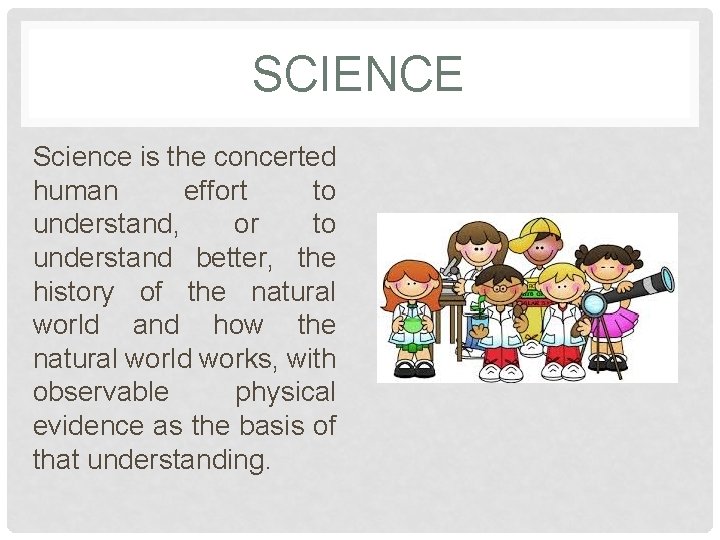 SCIENCE

Science is the concerted human effort to understand, or to understand better, the history of the natural world and how the natural world works, with observable physical evidence as the basis of that understanding.